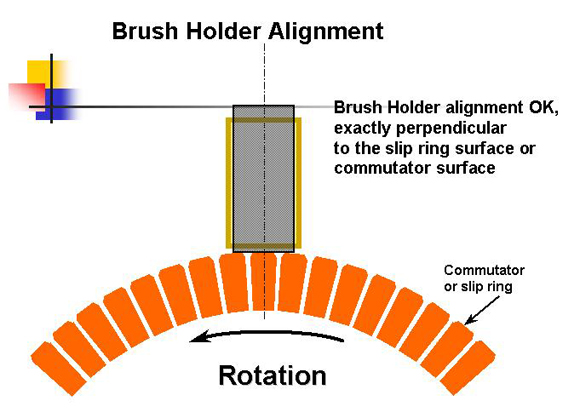 Brush Holder Alignment

Brush Holder alignment OK, exactly perpendicular to the slip ring surface or commutator surface

Commutator or slip ring

Rotation